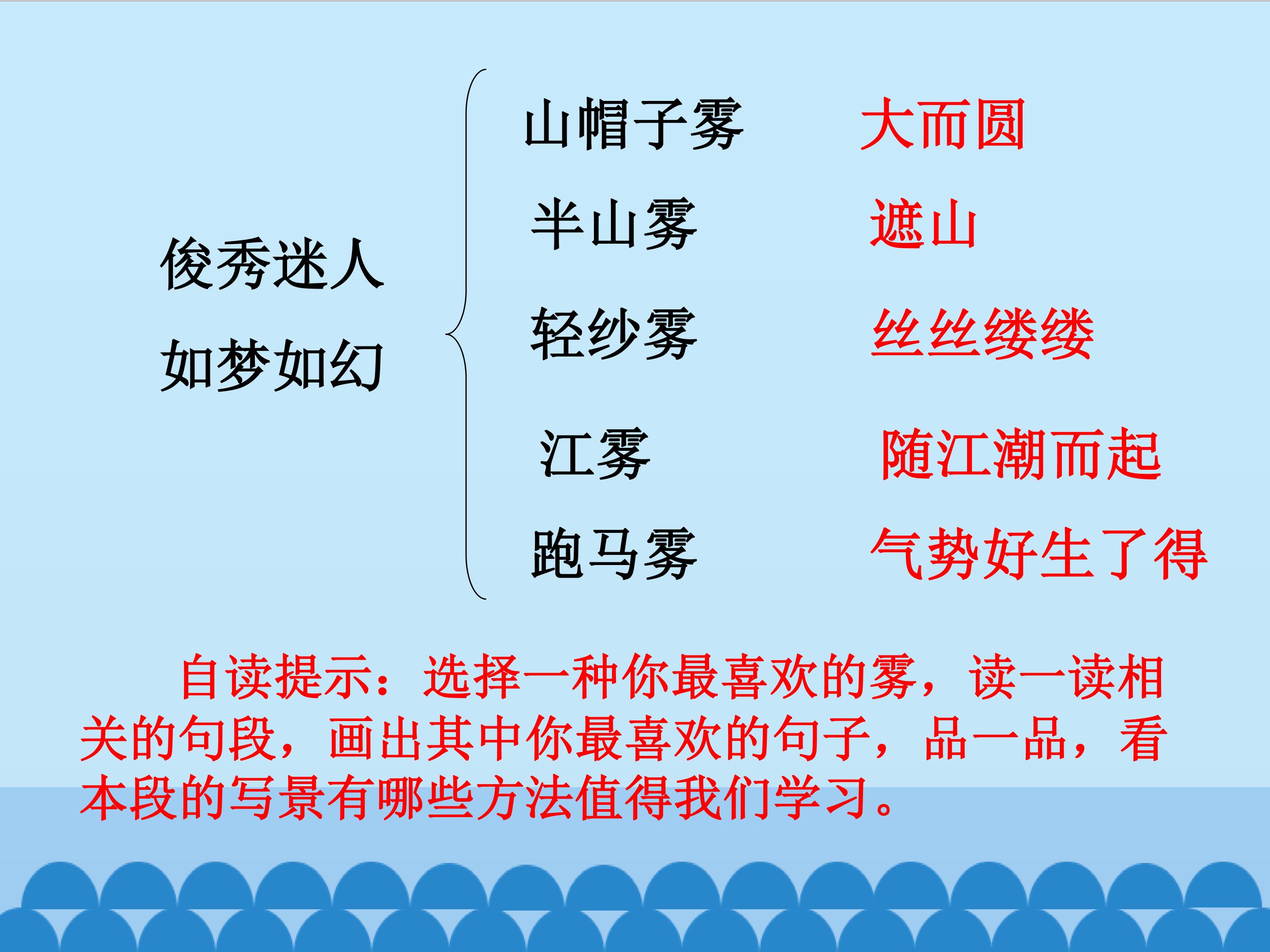 俊秀迷人
如梦如幻

山帽子雾 大而圆
半山雾 遮山
轻纱雾 丝丝缕缕
江雾 随江潮而起
跑马雾 气势好生了得

自读提示：选择一种你最喜欢的雾，读一读相关的句段，画出其中你最喜欢的句子，品一品，看本段的写景有哪些方法值得我们学习。